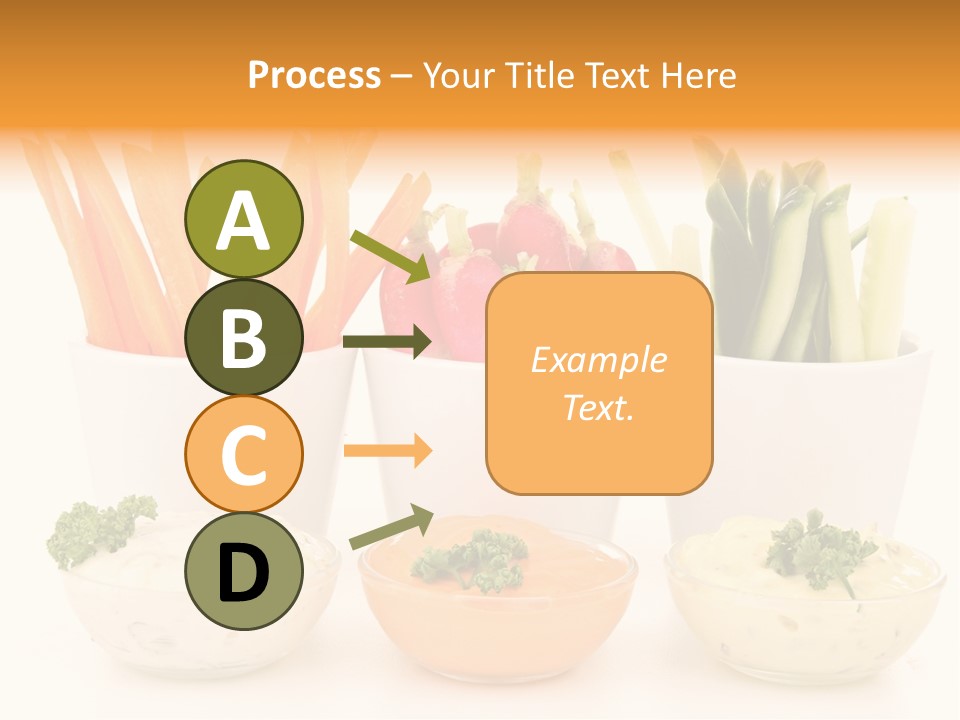 Process – Your Title Text Here

A

B

C

D

Example Text.